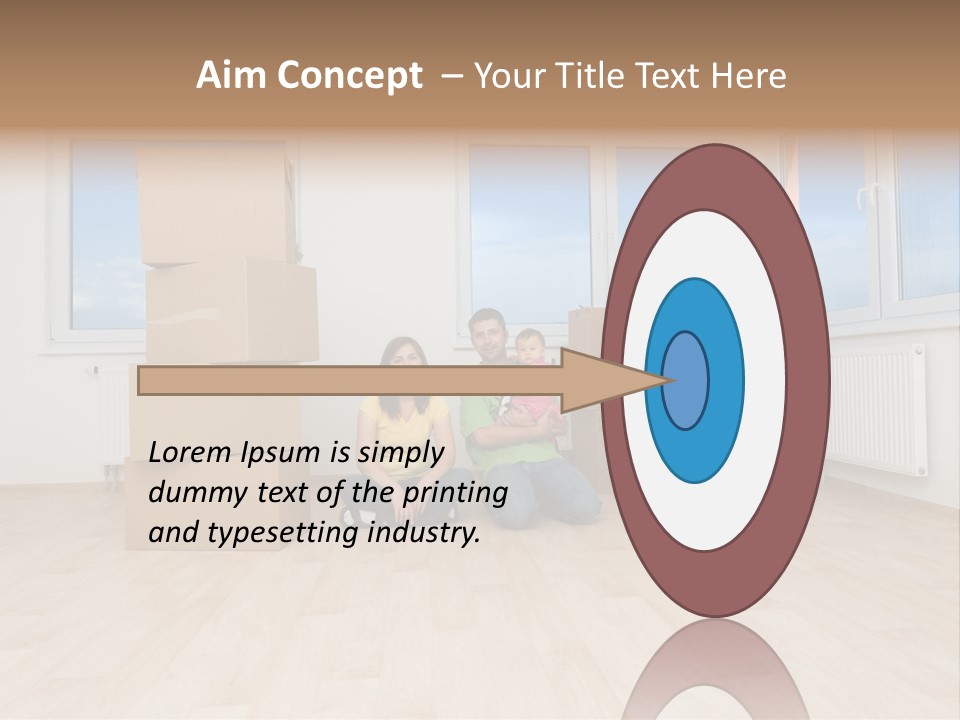 Aim Concept – Your Title Text Here

Lorem Ipsum is simply dummy text of the printing and typesetting industry.